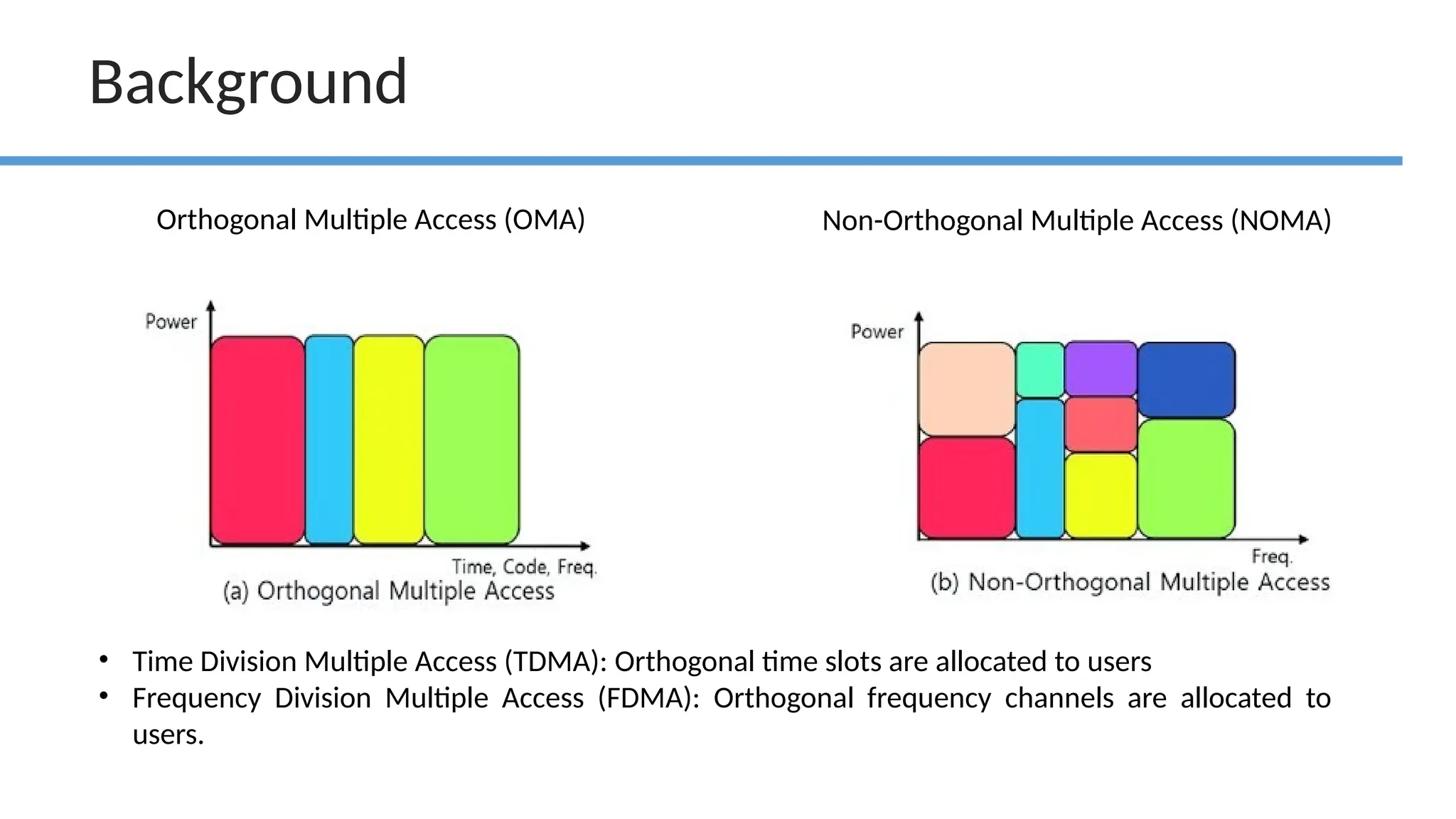 Background

Orthogonal Multiple Access (OMA)

Non-Orthogonal Multiple Access (NOMA)

Power

Time, Code, Freq.

(a) Orthogonal Multiple Access

Power

Freq.

(b) Non-Orthogonal Multiple Access

• Time Division Multiple Access (TDMA): Orthogonal time slots are allocated to users
• Frequency Division Multiple Access (FDMA): Orthogonal frequency channels are allocated to users.